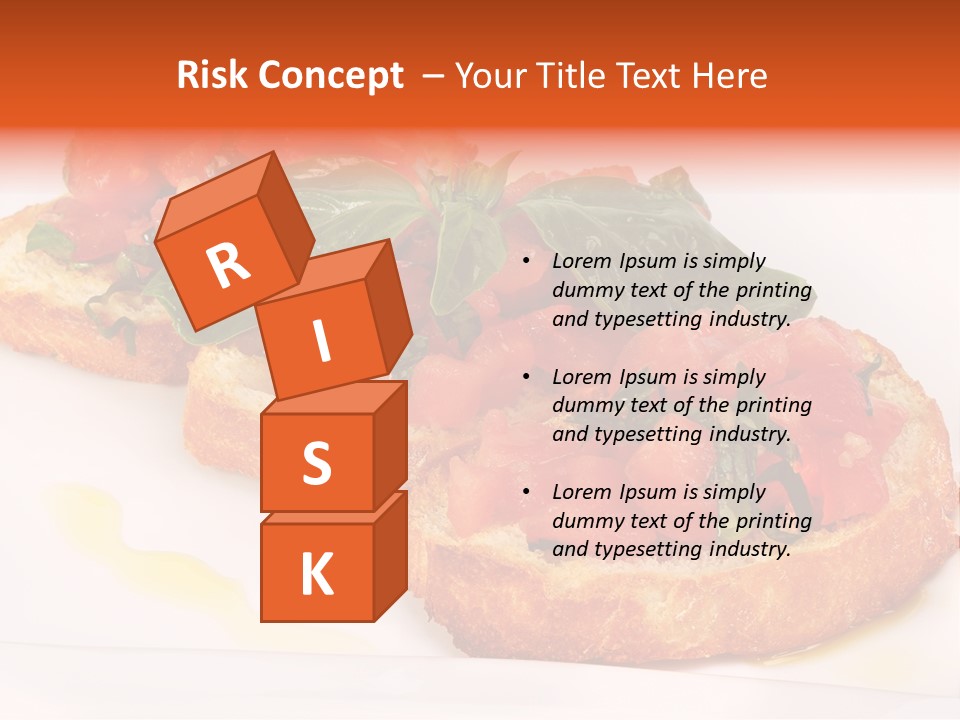 Risk Concept – Your Title Text Here

R
I
S
K

• Lorem Ipsum is simply dummy text of the printing and typesetting industry.

• Lorem Ipsum is simply dummy text of the printing and typesetting industry.

• Lorem Ipsum is simply dummy text of the printing and typesetting industry.